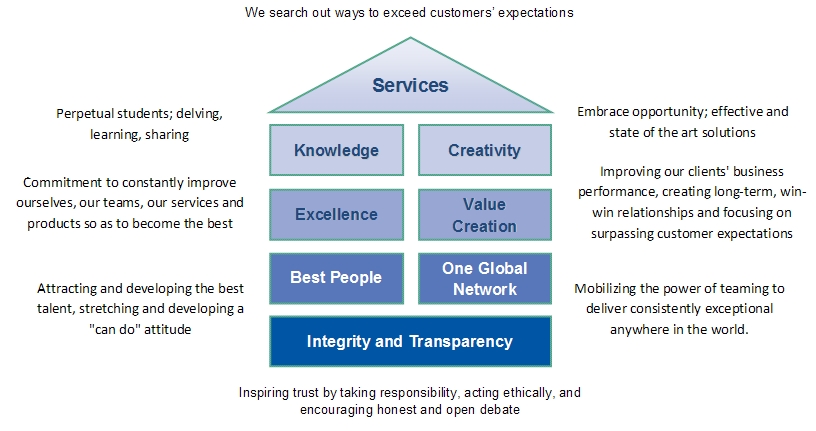 We search out ways to exceed customers' expectations

Services

Perpetual students; delving, learning, sharing

Knowledge

Creativity

Embrace opportunity; effective and state of the art solutions

Commitment to constantly improve ourselves, our teams, our services and products so as to become the best

Excellence

Value Creation

Improving our clients' business performance, creating long-term, win-win relationships and focusing on surpassing customer expectations

Attracting and developing the best talent, stretching and developing a "can do" attitude

Best People

One Global Network

Mobilizing the power of teaming to deliver consistently exceptional anywhere in the world.

Integrity and Transparency

Inspiring trust by taking responsibility, acting ethically, and encouraging honest and open debate